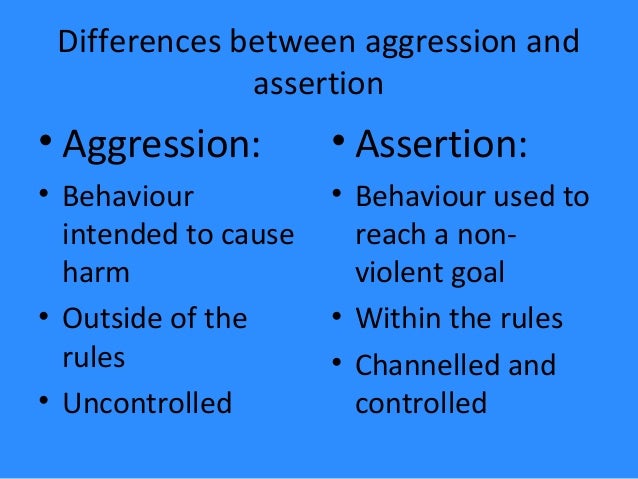 Differences between aggression and assertion

• Aggression:
• Behaviour intended to cause harm
• Outside of the rules
• Uncontrolled

• Assertion:
• Behaviour used to reach a non-violent goal
• Within the rules
• Channelled and controlled